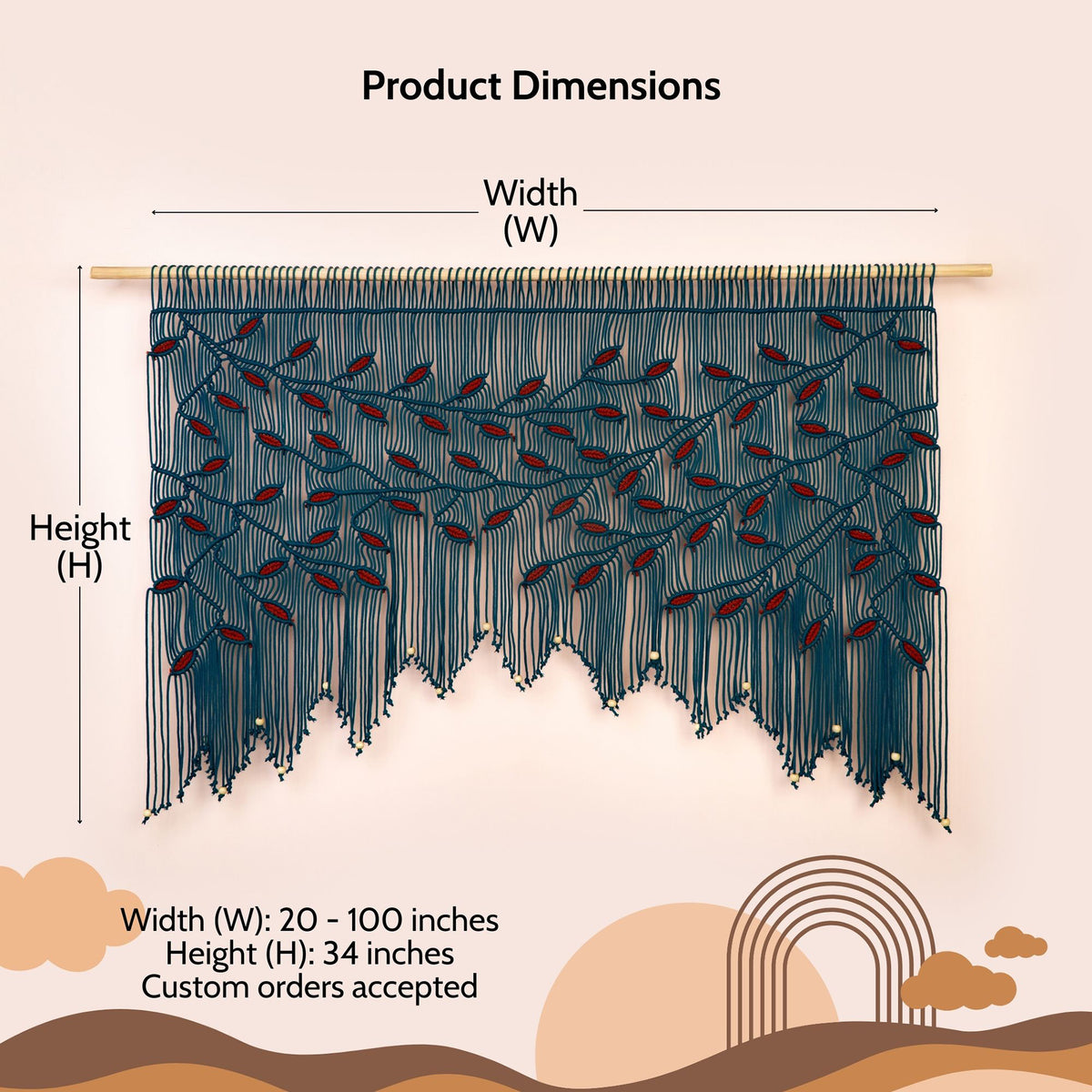 Product Dimensions

Width
(W)

Height
(H)

Width (W): 20 - 100 inches
Height (H): 34 inches
Custom orders accepted